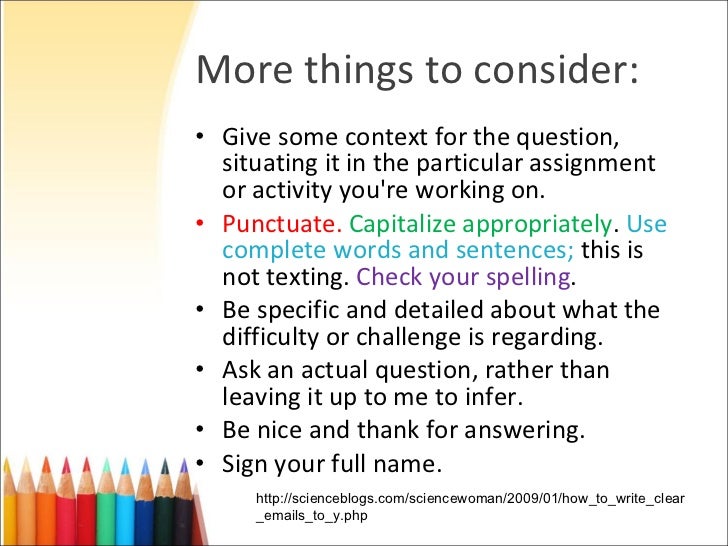 More things to consider:

• Give some context for the question, situating it in the particular assignment or activity you're working on.
• Punctuate. Capitalize appropriately. Use complete words and sentences; this is not texting. Check your spelling.
• Be specific and detailed about what the difficulty or challenge is regarding.
• Ask an actual question, rather than leaving it up to me to infer.
• Be nice and thank for answering.
• Sign your full name.

http://scienceblogs.com/sciencewoman/2009/01/how_to_write_clear_emails_to_y.php